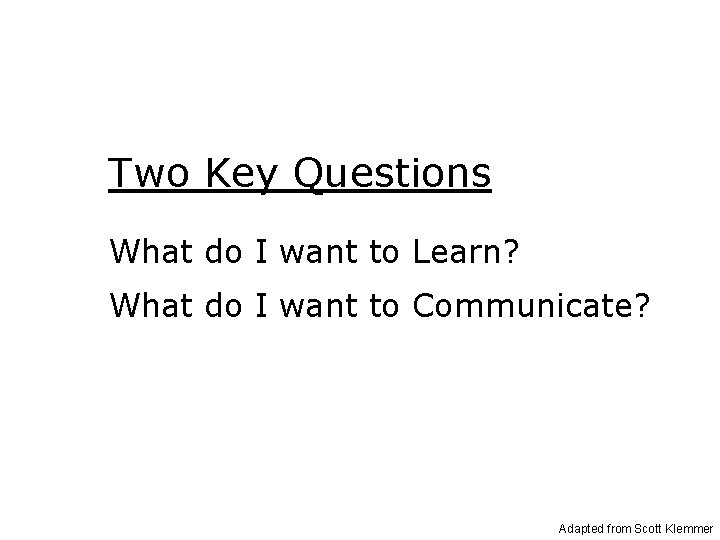 Two Key Questions

What do I want to Learn?

What do I want to Communicate?

Adapted from Scott Klemmer